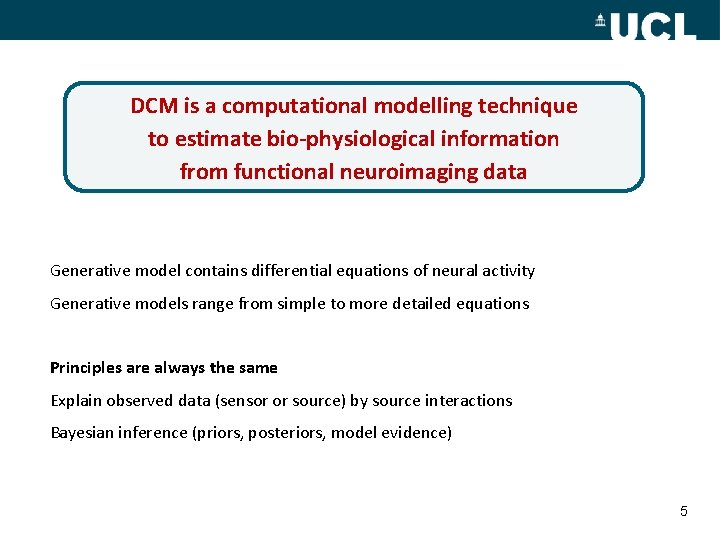 UCL

DCM is a computational modelling technique to estimate bio-physiological information from functional neuroimaging data

Generative model contains differential equations of neural activity

Generative models range from simple to more detailed equations

Principles are always the same

Explain observed data (sensor or source) by source interactions

Bayesian inference (priors, posteriors, model evidence)

5